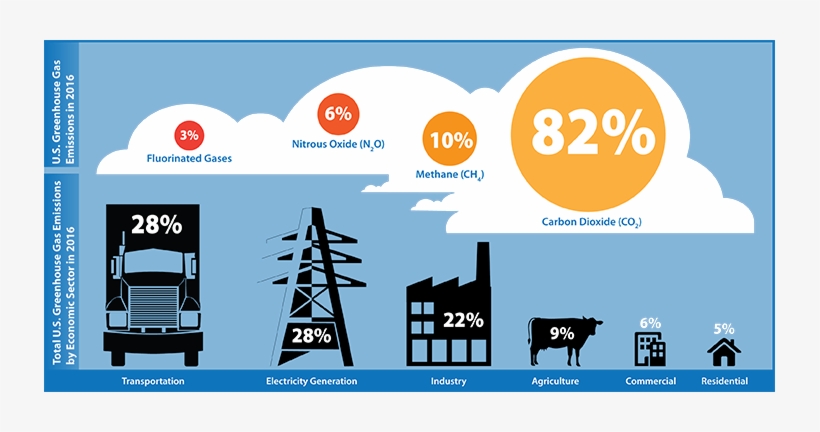 U.S. Greenhouse Gas Emissions in 2016

3%
Fluorinated Gases

6%
Nitrous Oxide ($N_2O$)

10%
Methane ($CH_4$)

82%
Carbon Dioxide ($CO_2$)

Total U.S. Greenhouse Gas Emissions by Economic Sector in 2016

28%
Transportation

28%
Electricity Generation

22%
Industry

9%
Agriculture

6%
Commercial

5%
Residential